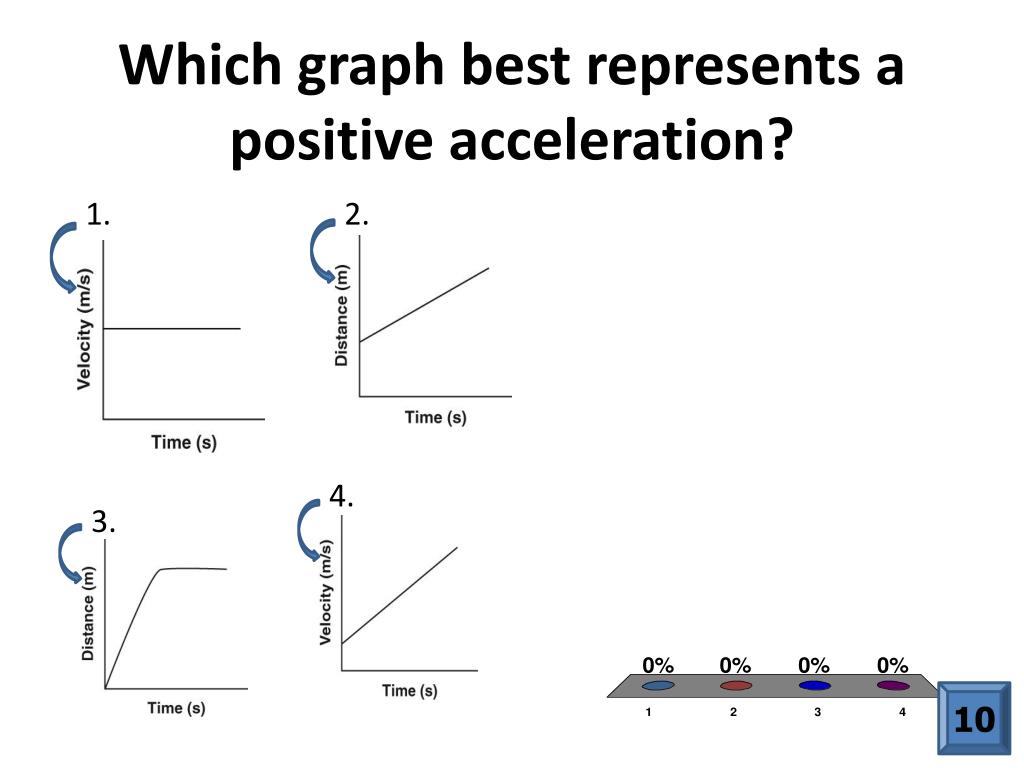 Which graph best represents a positive acceleration?

1.
Velocity (m/s)
Time (s)

2.
Distance (m)
Time (s)

3.
Distance (m)
Time (s)

4.
Velocity (m/s)
Time (s)

0% 0% 0% 0%
1 2 3 4

10